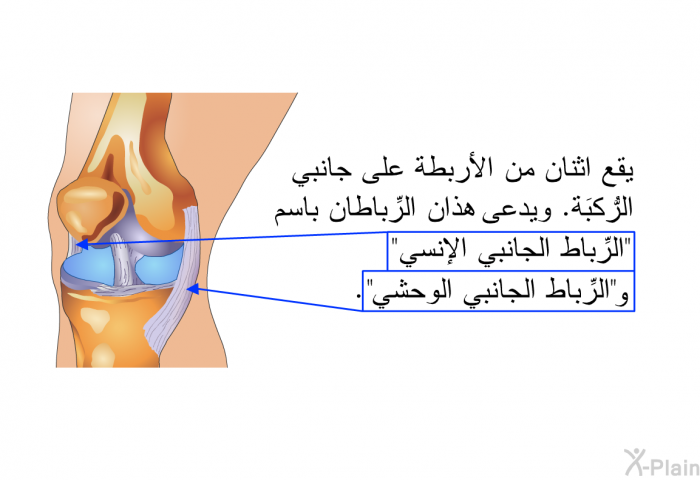 يقع اثنان من الأربطة على جانبي الرُّكبَة. ويدعى هذان الرِّباطان باسم "الرِّباط الجانبي الإنسي" و"الرِّباط الجانبي الوحشي".

X-Plain